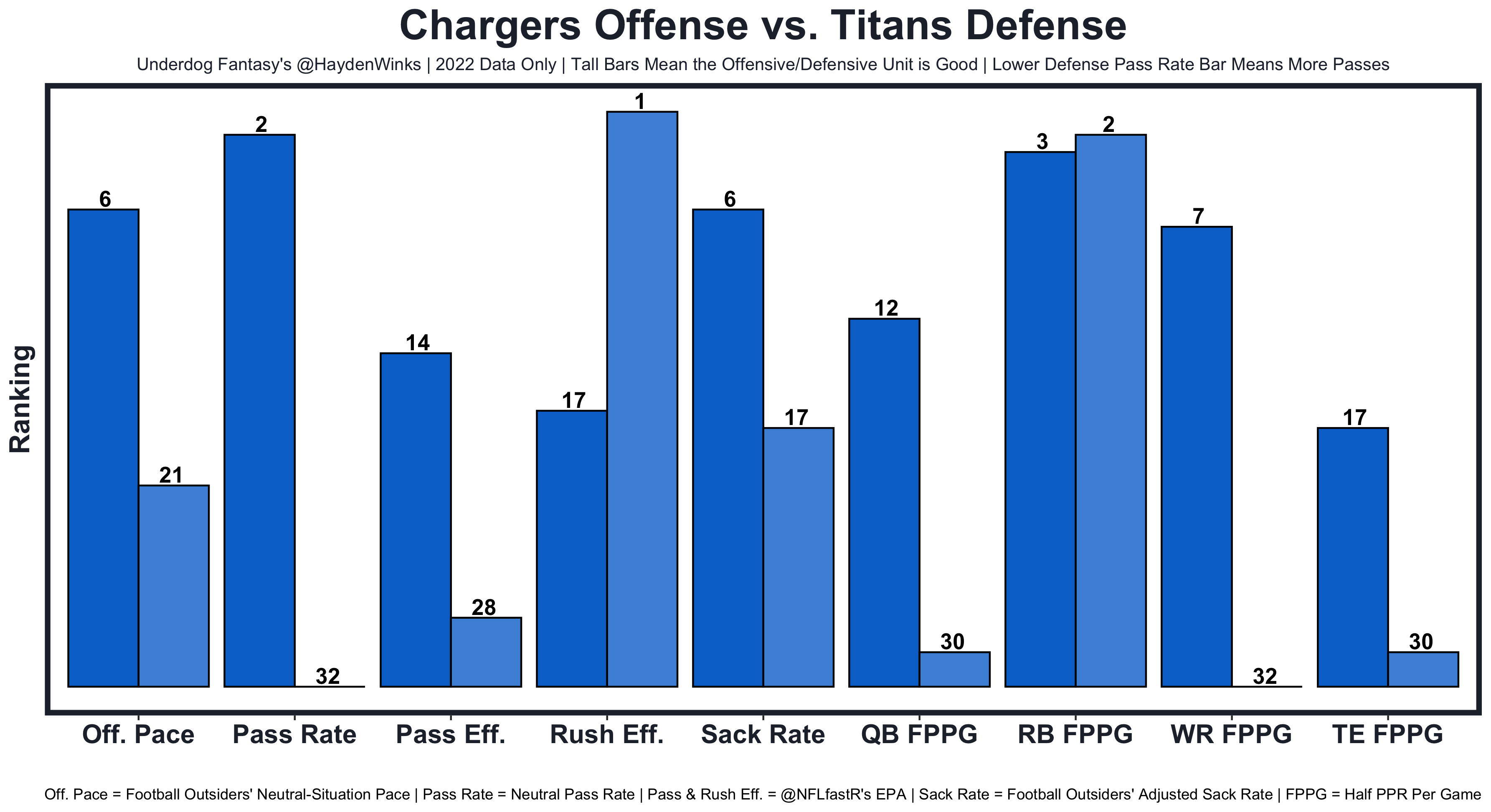 Chargers Offense vs. Titans Defense

Underdog Fantasy's @HaydenWinks | 2022 Data Only | Tall Bars Mean the Offensive/Defensive Unit is Good | Lower Defense Pass Rate Bar Means More Passes

Ranking

6
21
2
32
14
28
17
1
6
17
12
30
3
2
7
32
17
30

Off. Pace
Pass Rate
Pass Eff.
Rush Eff.
Sack Rate
QB FPPG
RB FPPG
WR FPPG
TE FPPG

Off. Pace = Football Outsiders' Neutral-Situation Pace | Pass Rate = Neutral Pass Rate | Pass & Rush Eff. = @NFLfastR's EPA | Sack Rate = Football Outsiders' Adjusted Sack Rate | FPPG = Half PPR Per Game